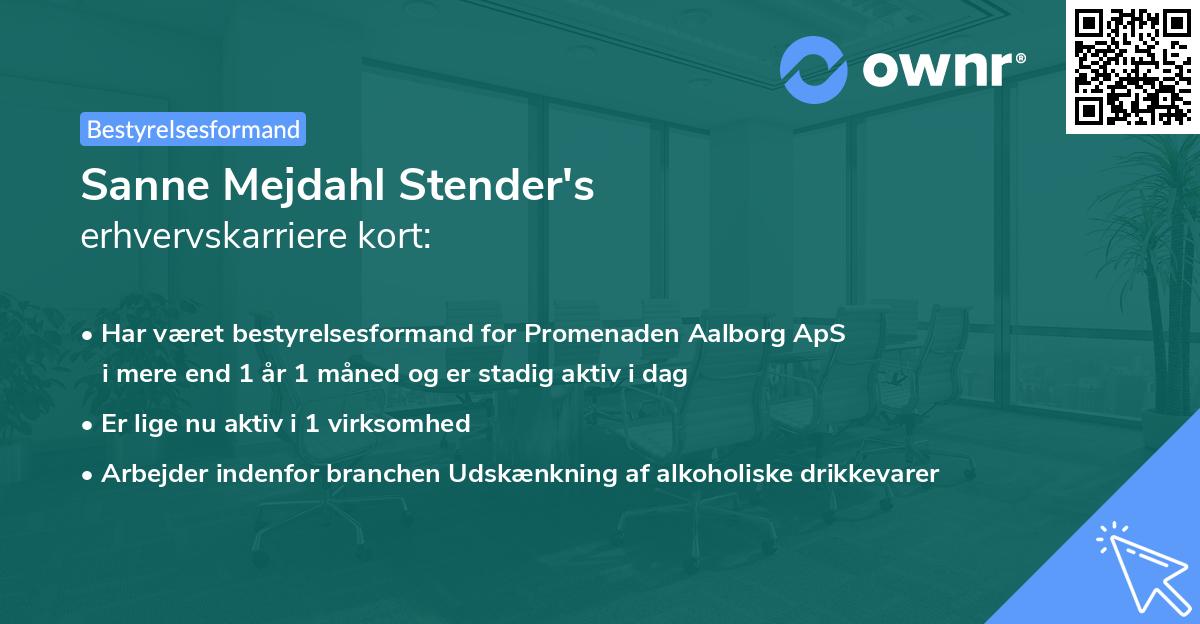 ownr®

Bestyrelsesformand

Sanne Mejdahl Stender's
erhvervskarriere kort:

• Har været bestyrelsesformand for Promenaden Aalborg ApS i mere end 1 år 1 måned og er stadig aktiv i dag

• Er lige nu aktiv i 1 virksomhed

• Arbejder indenfor branchen Udskænkning af alkoholiske drikkevarer